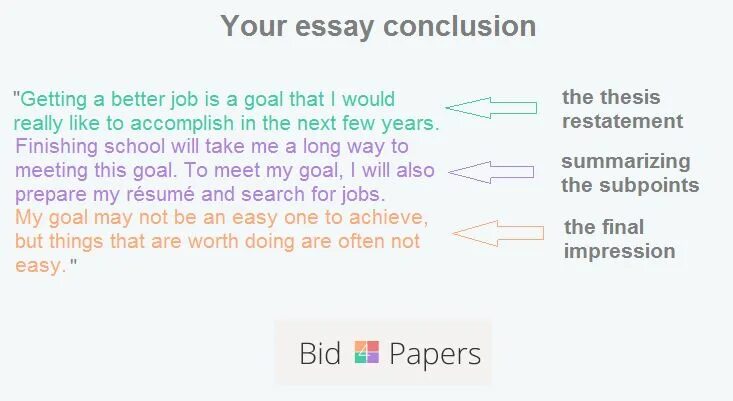 Your essay conclusion

"Getting a better job is a goal that I would really like to accomplish in the next few years. Finishing school will take me a long way to meeting this goal. To meet my goal, I will also prepare my résumé and search for jobs. My goal may not be an easy one to achieve, but things that are worth doing are often not easy."

the thesis restatement

summarizing the subpoints

the final impression

Bid 4 Papers